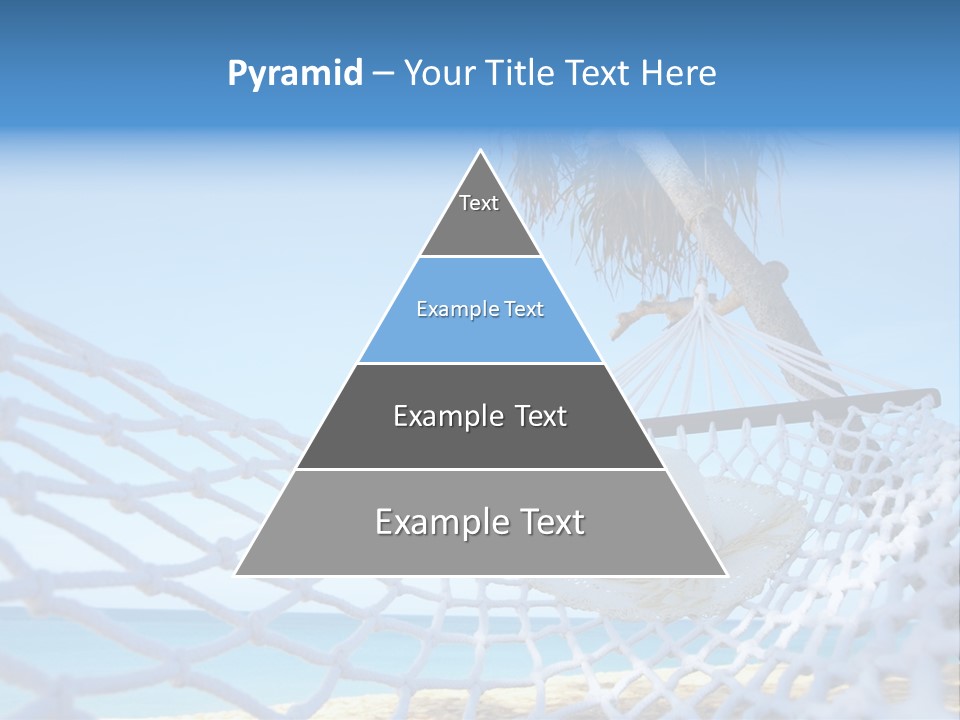 Pyramid – Your Title Text Here

Text

Example Text

Example Text

Example Text